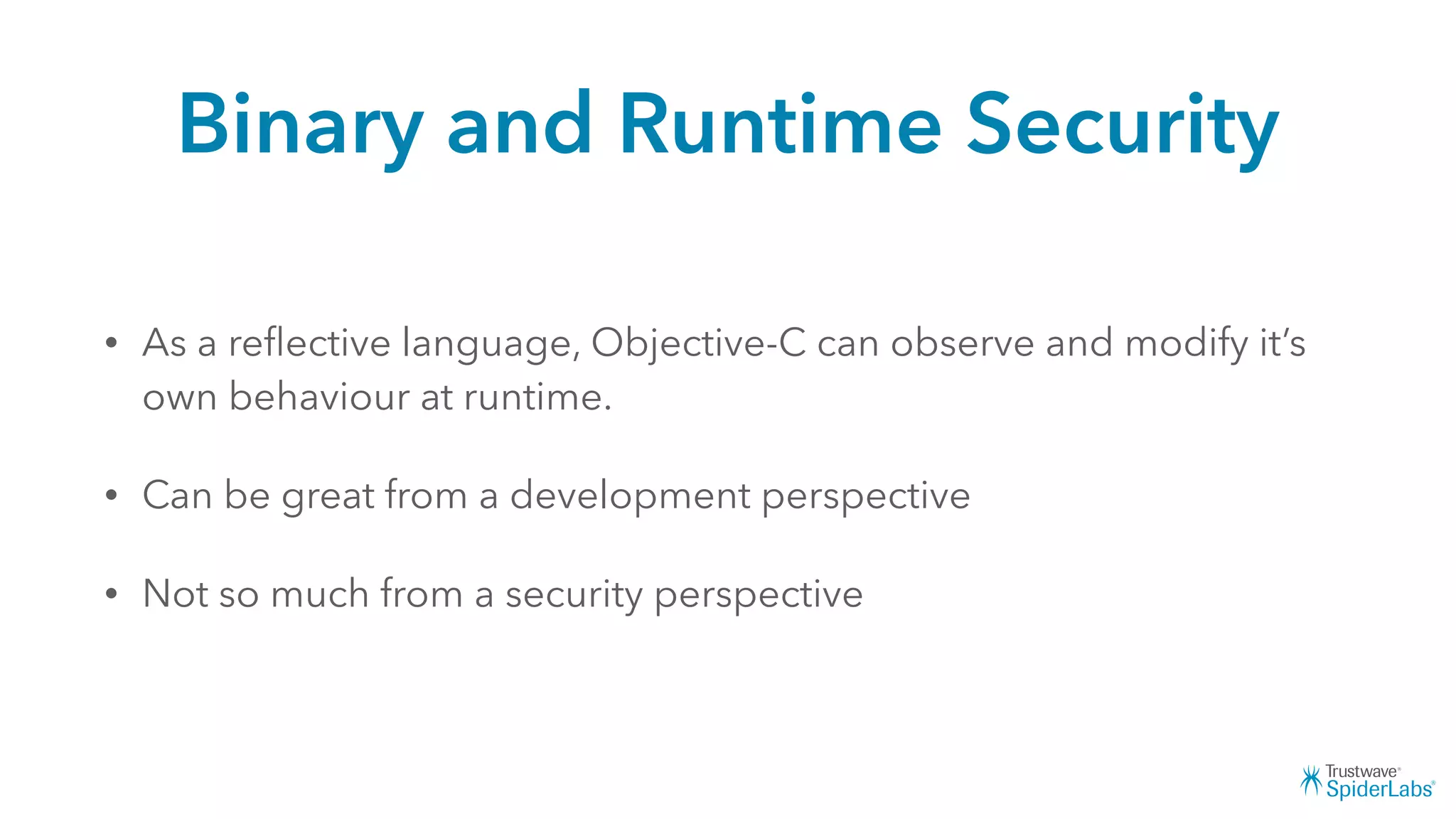 Binary and Runtime Security

• As a reflective language, Objective-C can observe and modify it's own behaviour at runtime.

• Can be great from a development perspective

• Not so much from a security perspective

Trustwave® SpiderLabs®